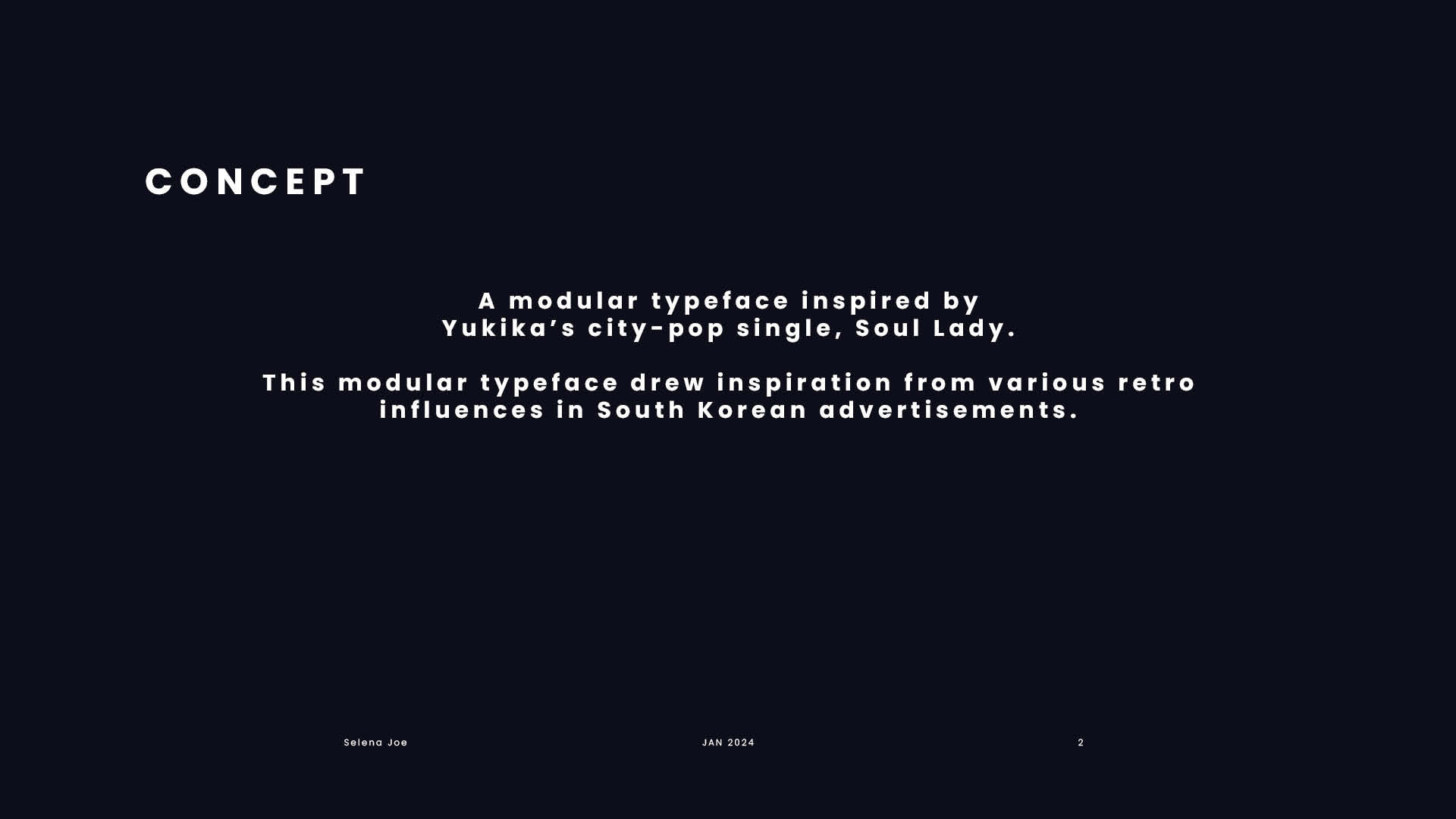 CONCEPT

A modular typeface inspired by Yukika’s city-pop single, Soul Lady.

This modular typeface drew inspiration from various retro influences in South Korean advertisements.

Selena Joe

JAN 2024

2